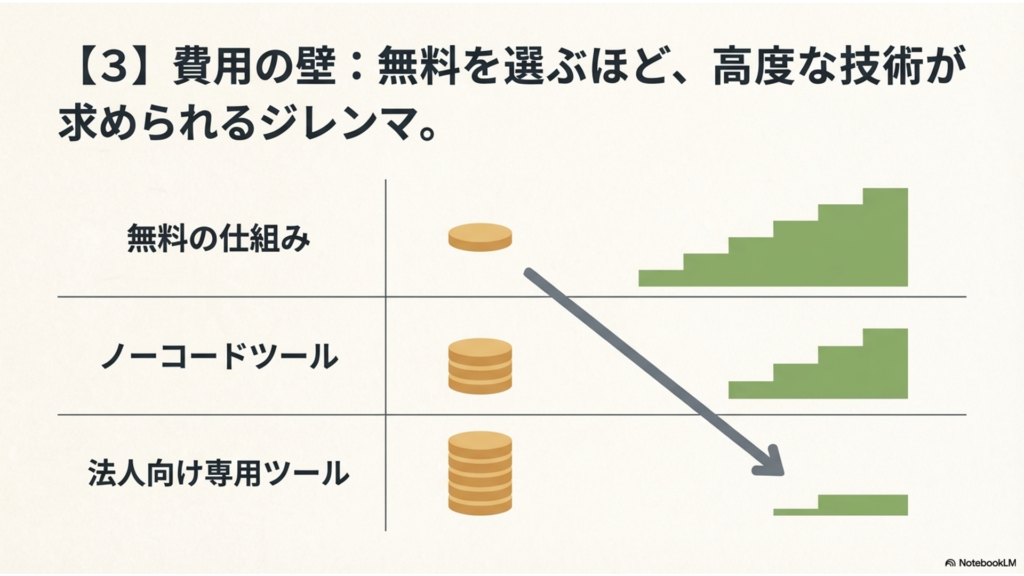 【3】費用の壁：無料を選ぶほど、高度な技術が求められるジレンマ。

無料の仕組み

ノーコードツール

法人向け専用ツール

NotebookLM